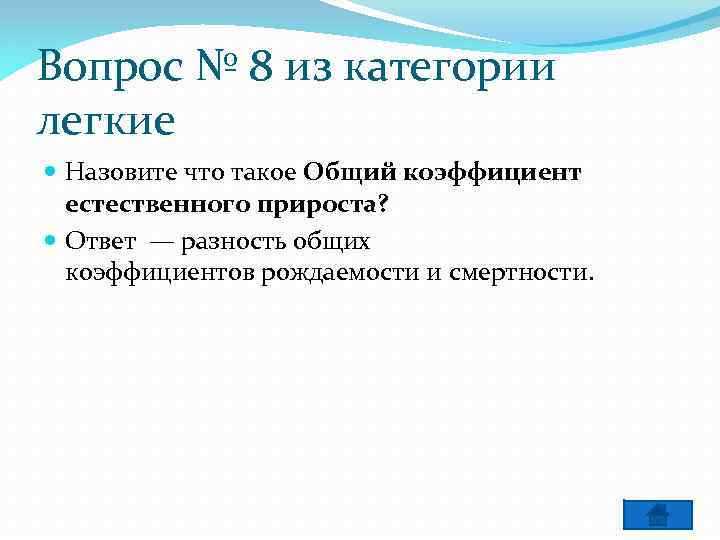 Вопрос № 8 из категории легкие

Назовите что такое Общий коэффициент естественного прироста?

Ответ — разность общих коэффициентов рождаемости и смертности.